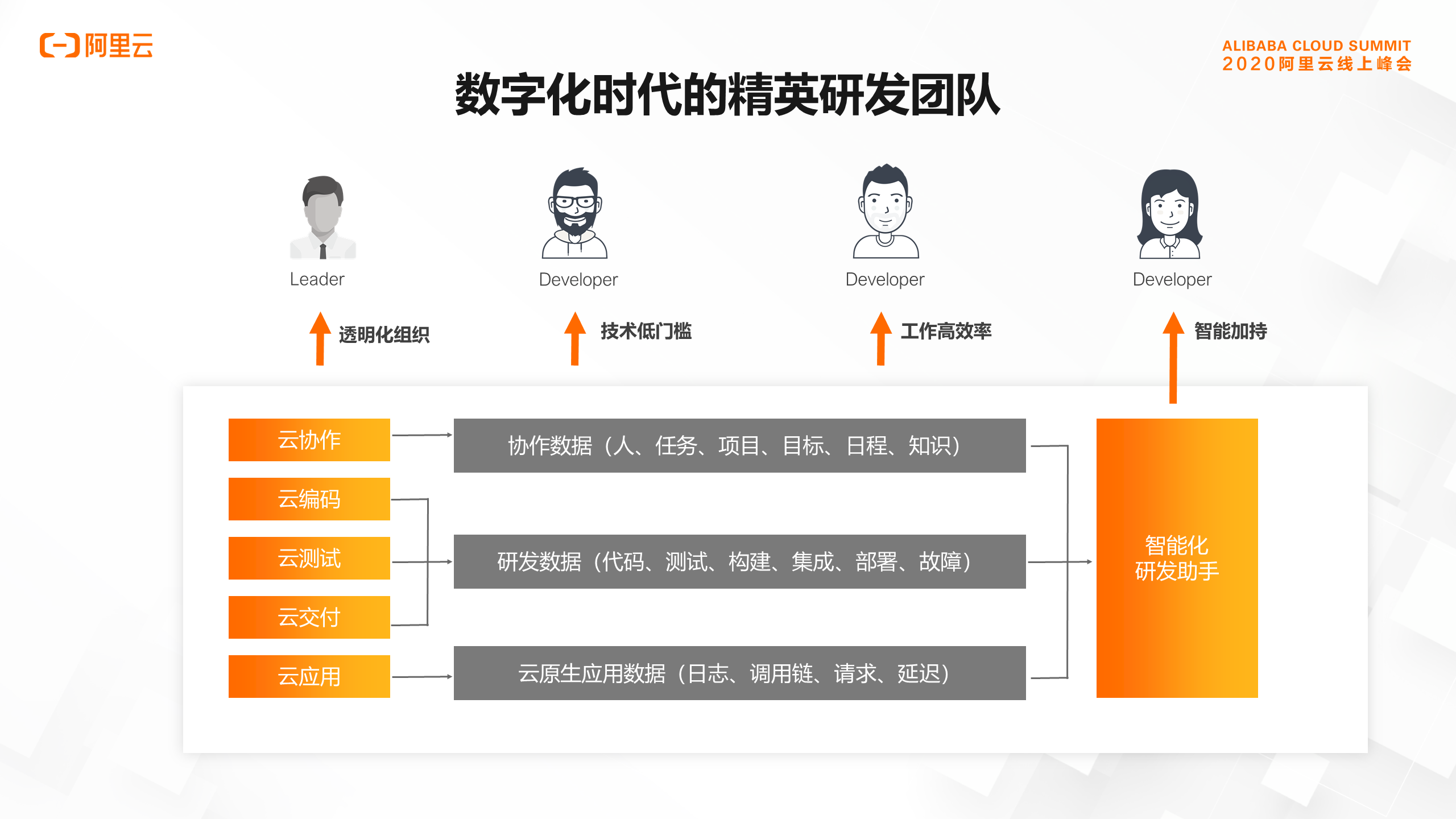 阿里云

ALIBABA CLOUD SUMMIT
2020阿里云线上峰会

数字化时代的精英研发团队

Leader

Developer

Developer

Developer

透明化组织

技术低门槛

工作高效率

智能加持

云协作

云编码

云测试

云交付

云应用

协作数据（人、任务、项目、目标、日程、知识）

研发数据（代码、测试、构建、集成、部署、故障）

云原生应用数据（日志、调用链、请求、延迟）

智能化
研发助手